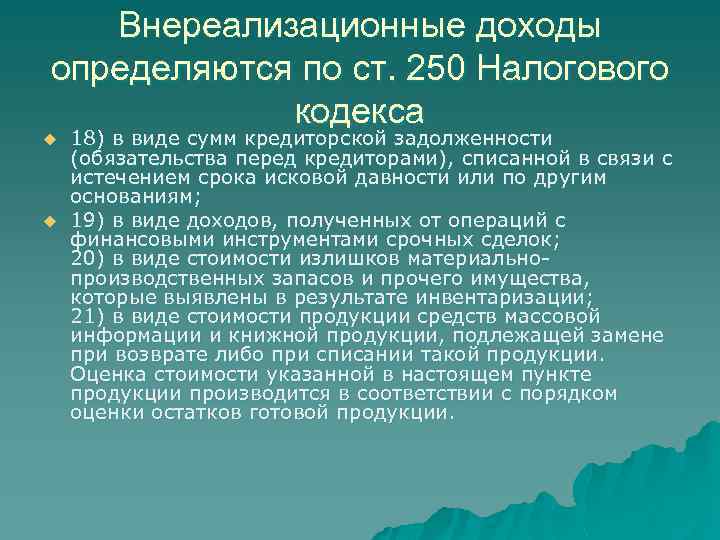 Внереализационные доходы определяются по ст. 250 Налогового кодекса

18) в виде сумм кредиторской задолженности (обязательства перед кредиторами), списанной в связи с истечением срока исковой давности или по другим основаниям;

19) в виде доходов, полученных от операций с финансовыми инструментами срочных сделок;
20) в виде стоимости излишков материально-производственных запасов и прочего имущества, которые выявлены в результате инвентаризации;
21) в виде стоимости продукции средств массовой информации и книжной продукции, подлежащей замене при возврате либо при списании такой продукции. Оценка стоимости указанной в настоящем пункте продукции производится в соответствии с порядком оценки остатков готовой продукции.